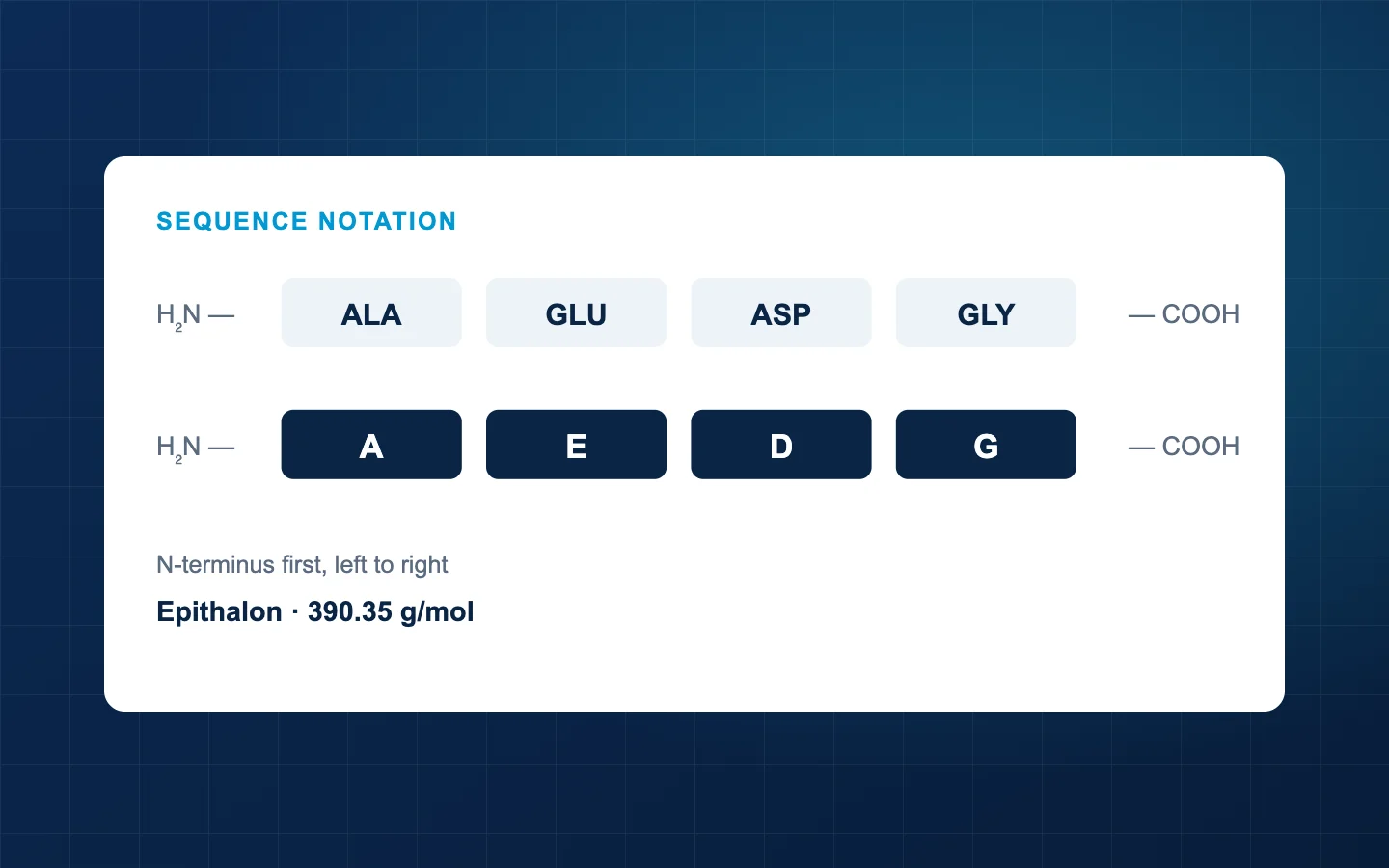 SEQUENCE NOTATION

$H_2N$ — ALA GLU ASP GLY — COOH

$H_2N$ — A E D G — COOH

N-terminus first, left to right

Epithalon · 390.35 g/mol